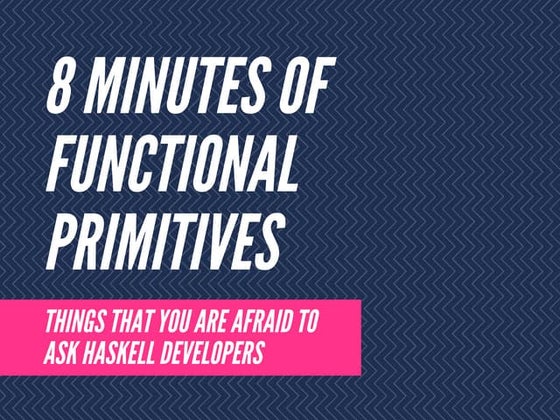 8 MINUTES OF FUNCTIONAL PRIMITIVES

THINGS THAT YOU ARE AFRAID TO ASK HASKELL DEVELOPERS